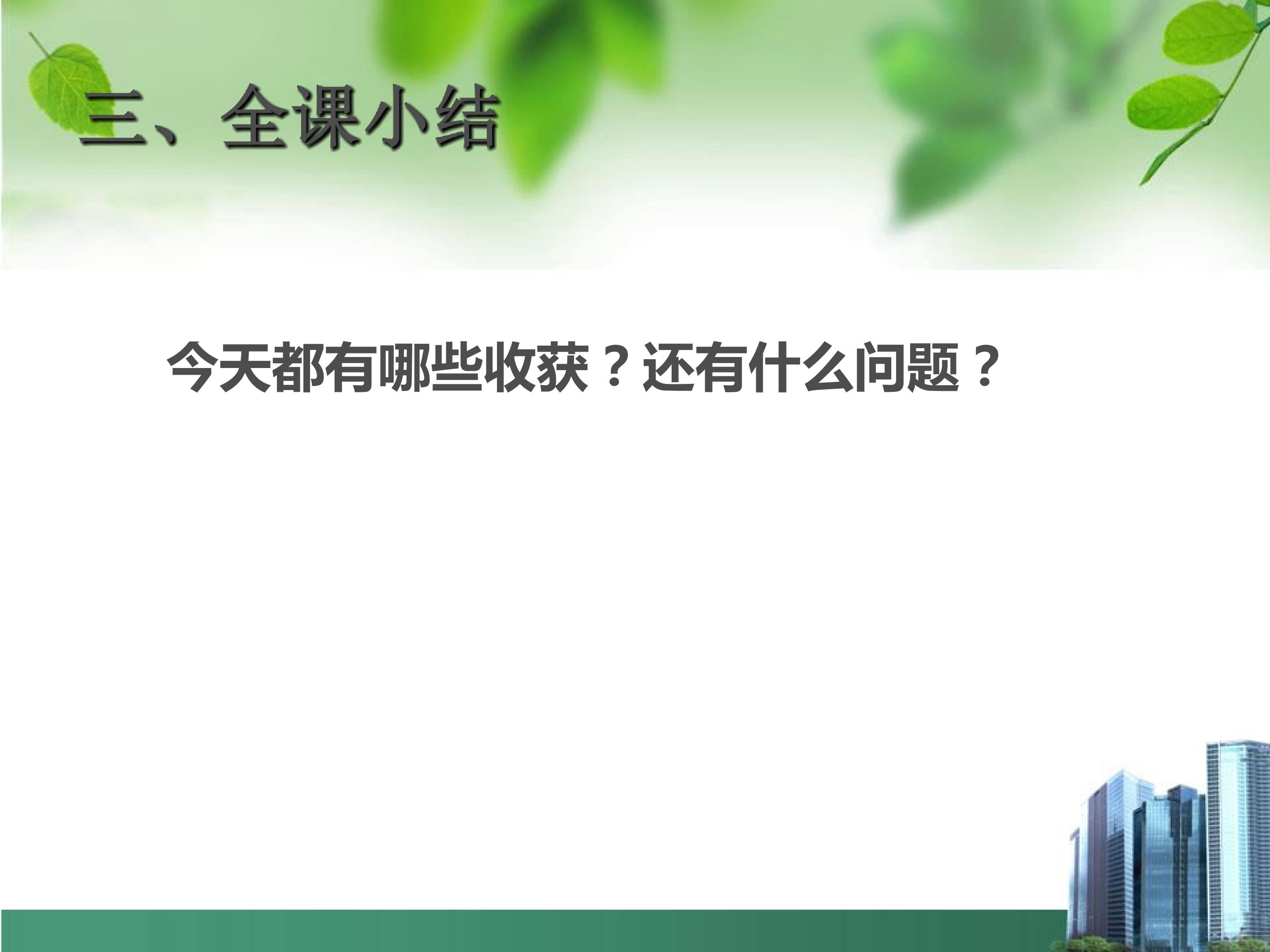 三、全课小结

今天都有哪些收获？还有什么问题？